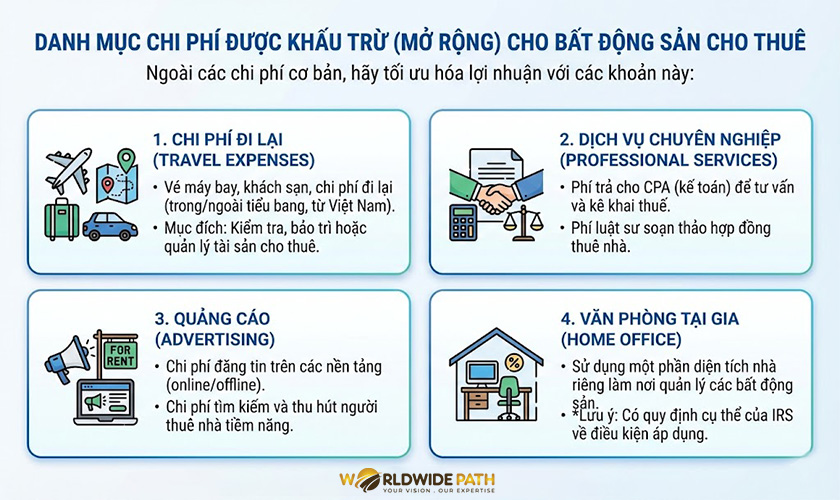 DANH MỤC CHI PHÍ ĐƯỢC KHẤU TRỪ (MỞ RỘNG) CHO BẤT ĐỘNG SẢN CHO THUÊ

Ngoài các chi phí cơ bản, hãy tối ưu hóa lợi nhuận với các khoản này:

1. CHI PHÍ ĐI LẠI (TRAVEL EXPENSES)

• Vé máy bay, khách sạn, chi phí đi lại (trong/ngoài tiểu bang, từ Việt Nam).

• Mục đích: Kiểm tra, bảo trì hoặc quản lý tài sản cho thuê.

2. DỊCH VỤ CHUYÊN NGHIỆP (PROFESSIONAL SERVICES)

• Phí trả cho CPA (kế toán) để tư vấn và kê khai thuế.

• Phí luật sư soạn thảo hợp đồng thuê nhà.

3. QUẢNG CÁO (ADVERTISING)

FOR RENT

• Chi phí đăng tin trên các nền tảng (online/offline).

• Chi phí tìm kiếm và thu hút người thuê nhà tiềm năng.

4. VĂN PHÒNG TẠI GIA (HOME OFFICE)

%

• Sử dụng một phần diện tích nhà riêng làm nơi quản lý các bất động sản.

• *Lưu ý: Có quy định cụ thể của IRS về điều kiện áp dụng.

WORLDWIDE PATH
YOUR VISION . OUR EXPERTISE